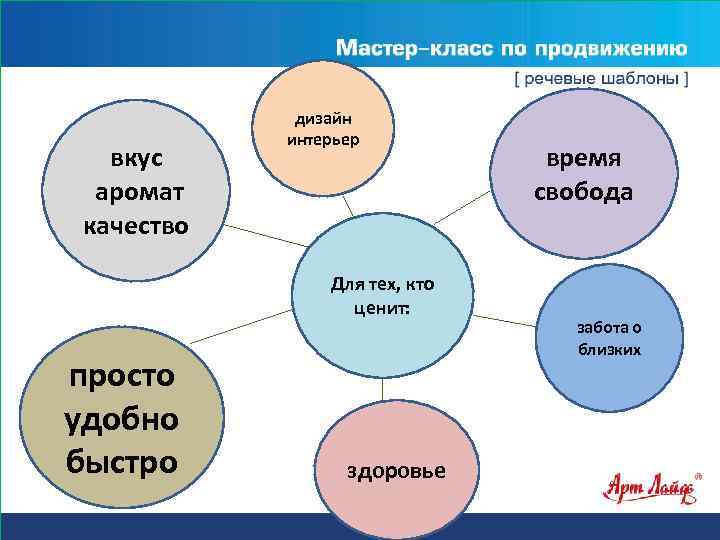 Мастер-класс по продвижению

[ речевые шаблоны ]

дизайн интерьер

вкус аромат качество

время свобода

Для тех, кто ценит:

забота о близких

просто удобно быстро

здоровье

Арт Лайф®